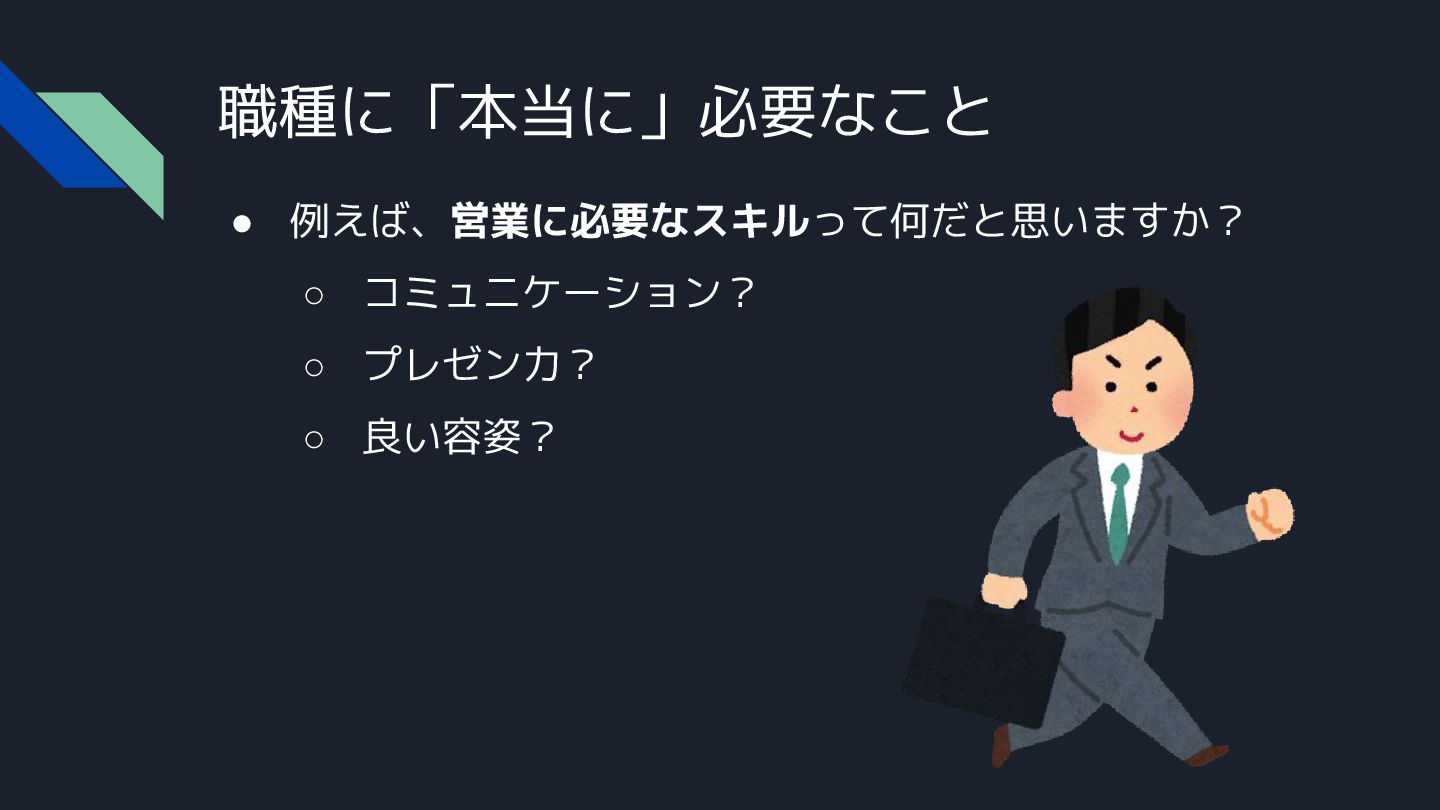 職種に「本当に」必要なこと

● 例えば、営業に必要なスキルって何だと思いますか？
  ○ コミュニケーション？
  ○ プレゼン力？
  ○ 良い容姿？